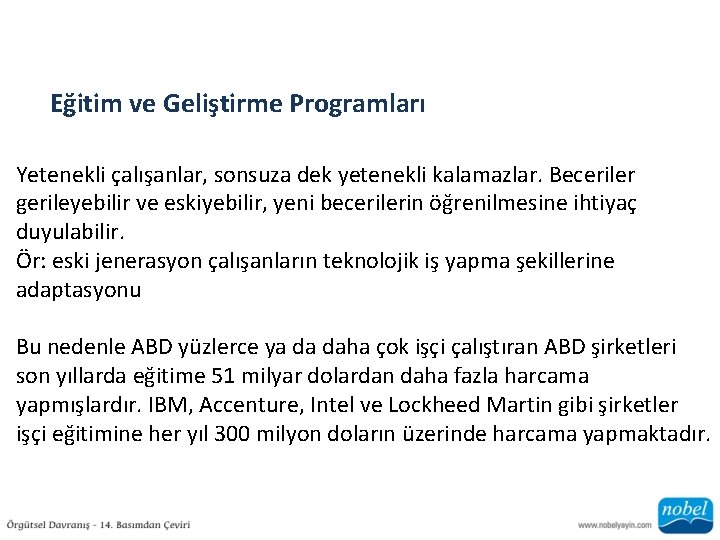 Eğitim ve Geliştirme Programları

Yetenekli çalışanlar, sonsuza dek yetenekli kalamazlar. Beceriler gerileyebilir ve eskiyebilir, yeni becerilerin öğrenilmesine ihtiyaç duyulabilir.
Ör: eski jenerasyon çalışanların teknolojik iş yapma şekillerine adaptasyonu

Bu nedenle ABD yüzlerce ya da daha çok işçi çalıştıran ABD şirketleri son yıllarda eğitime 51 milyar dolardan daha fazla harcama yapmışlardır. IBM, Accenture, Intel ve Lockheed Martin gibi şirketler işçi eğitimine her yıl 300 milyon doların üzerinde harcama yapmaktadır.

Örgütsel Davranış - 14. Basımdan Çeviri

www.nobelyayin.com

nobel